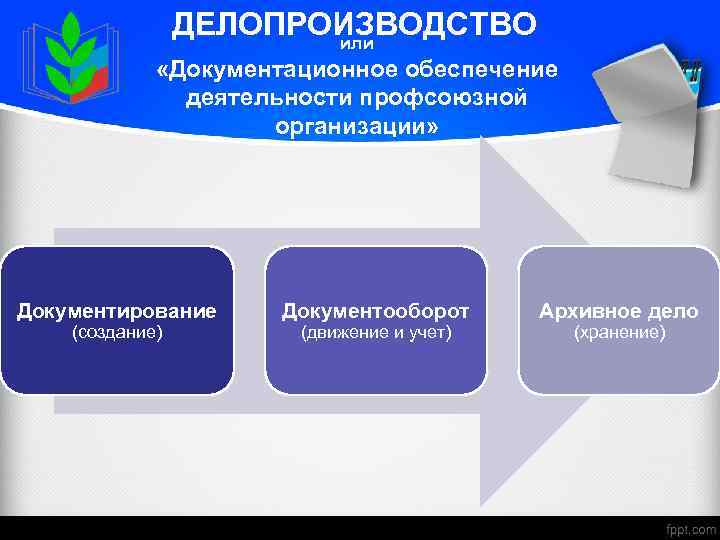 ДЕЛОПРОИЗВОДСТВО
или
«Документационное обеспечение деятельности профсоюзной организации»

Документирование
(создание)

Документооборот
(движение и учет)

Архивное дело
(хранение)

fppt.com